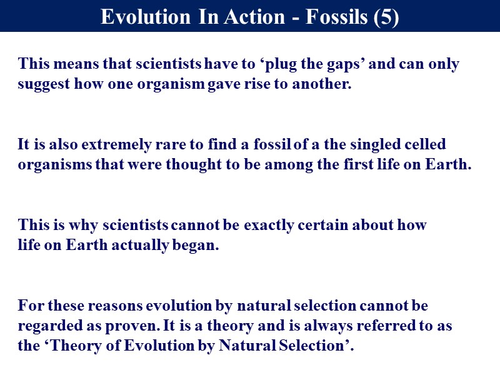 Evolution In Action - Fossils (5)

This means that scientists have to ‘plug the gaps’ and can only suggest how one organism gave rise to another.

It is also extremely rare to find a fossil of a the singled celled organisms that were thought to be among the first life on Earth.

This is why scientists cannot be exactly certain about how life on Earth actually began.

For these reasons evolution by natural selection cannot be regarded as proven. It is a theory and is always referred to as the ‘Theory of Evolution by Natural Selection’.